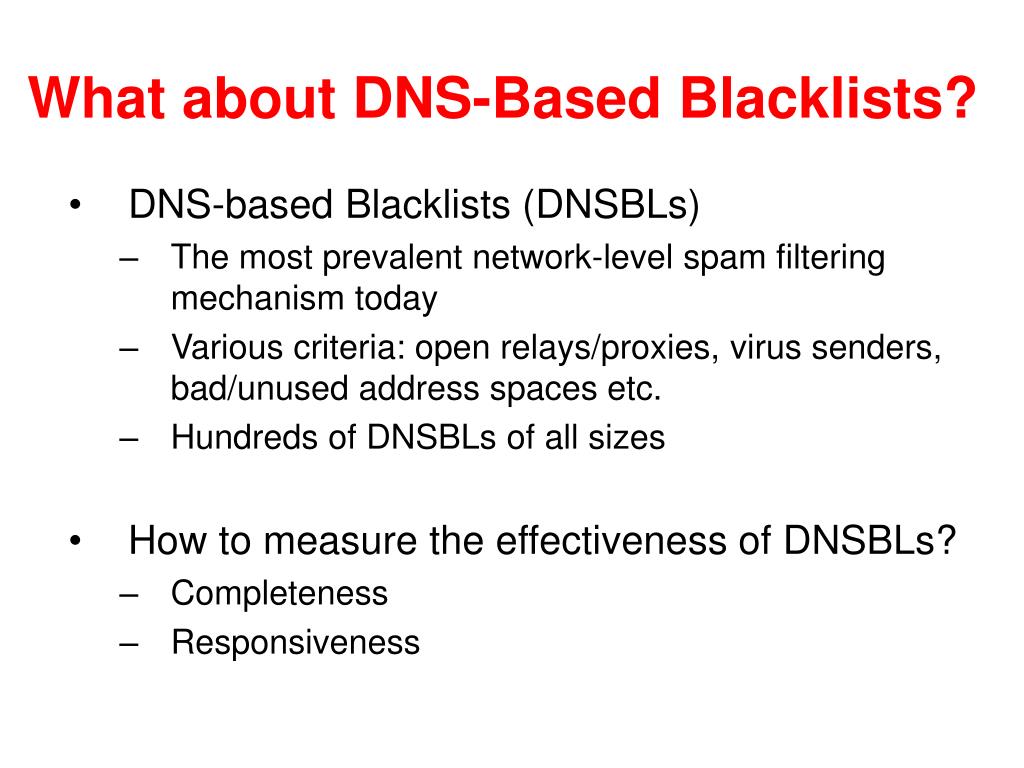 What about DNS-Based Blacklists?

• DNS-based Blacklists (DNSBLs)
– The most prevalent network-level spam filtering mechanism today
– Various criteria: open relays/proxies, virus senders, bad/unused address spaces etc.
– Hundreds of DNSBLs of all sizes

• How to measure the effectiveness of DNSBLs?
– Completeness
– Responsiveness